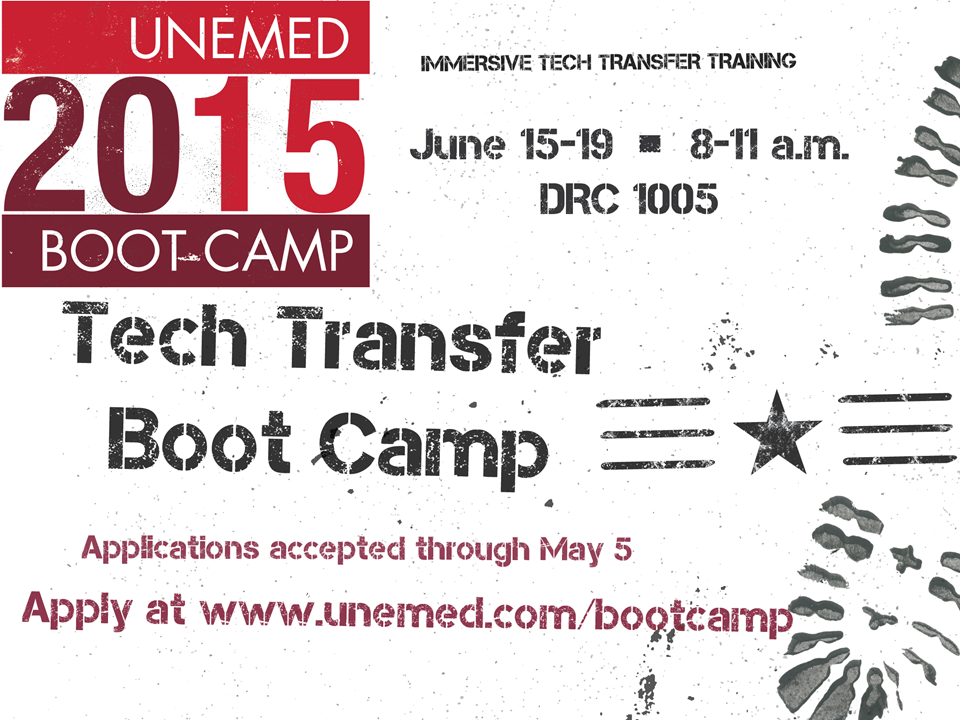 UNEMED
2015
BOOT-CAMP

IMMERSIVE TECH TRANSFER TRAINING

June 15-19 ▪ 8-11 a.m.
DRC 1005

Tech Transfer Boot Camp

Applications accepted through May 5

Apply at www.unemed.com/bootcamp